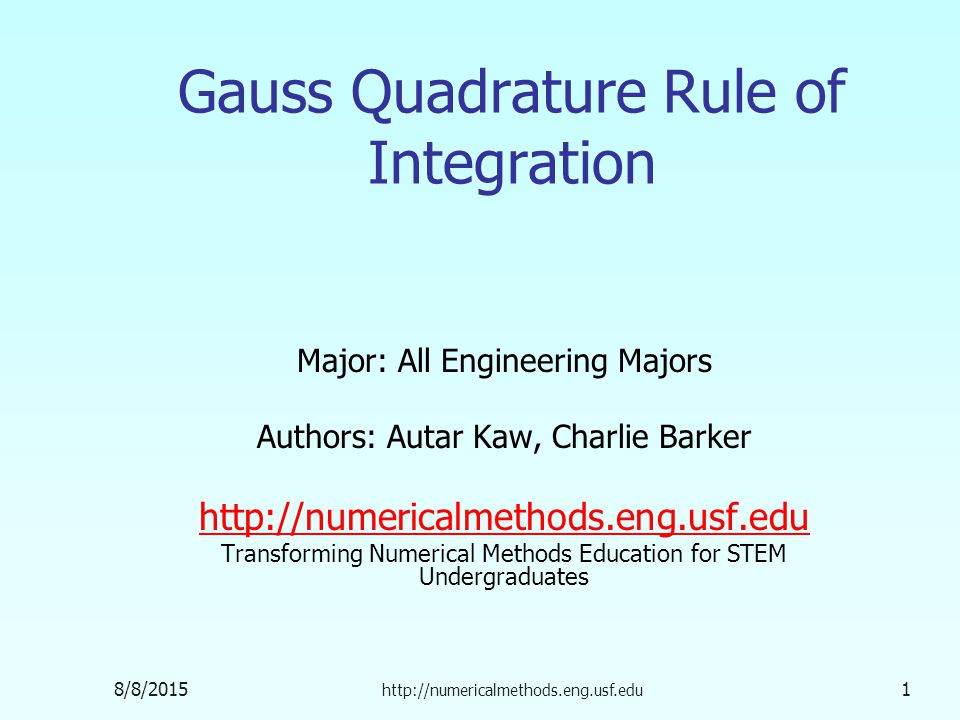 Gauss Quadrature Rule of Integration

Major: All Engineering Majors

Authors: Autar Kaw, Charlie Barker

http://numericalmethods.eng.usf.edu
Transforming Numerical Methods Education for STEM Undergraduates

8/8/2015

http://numericalmethods.eng.usf.edu

1